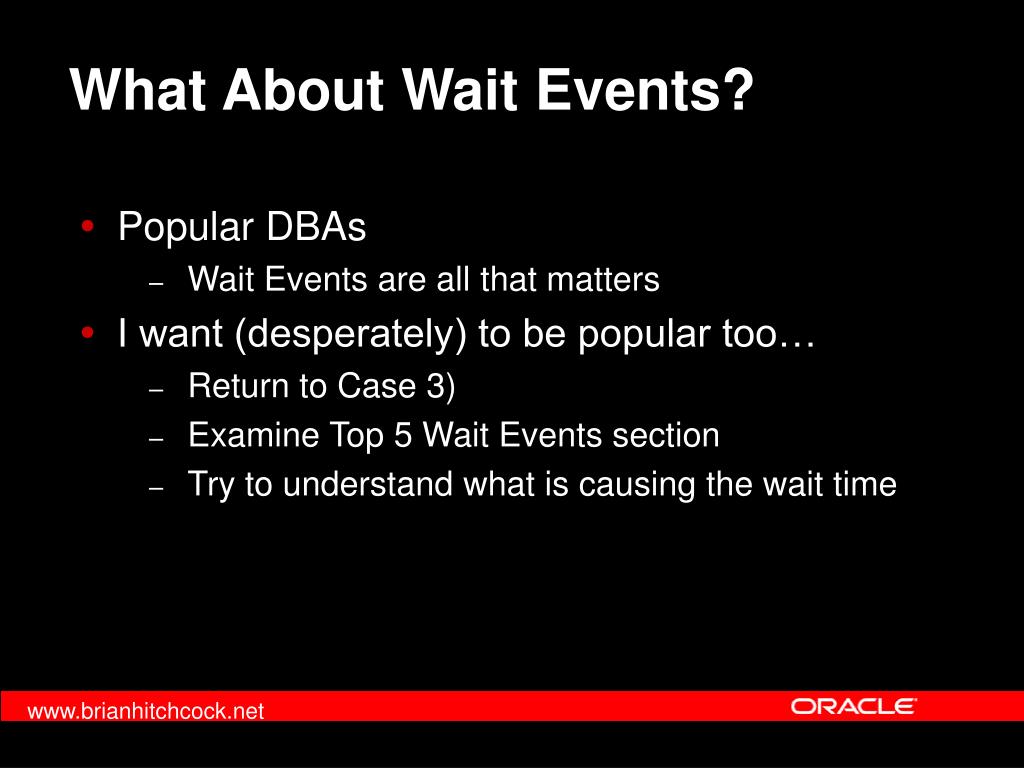 What About Wait Events?

• Popular DBAs
– Wait Events are all that matters
• I want (desperately) to be popular too…
– Return to Case 3)
– Examine Top 5 Wait Events section
– Try to understand what is causing the wait time

www.brianhitchcock.net

ORACLE